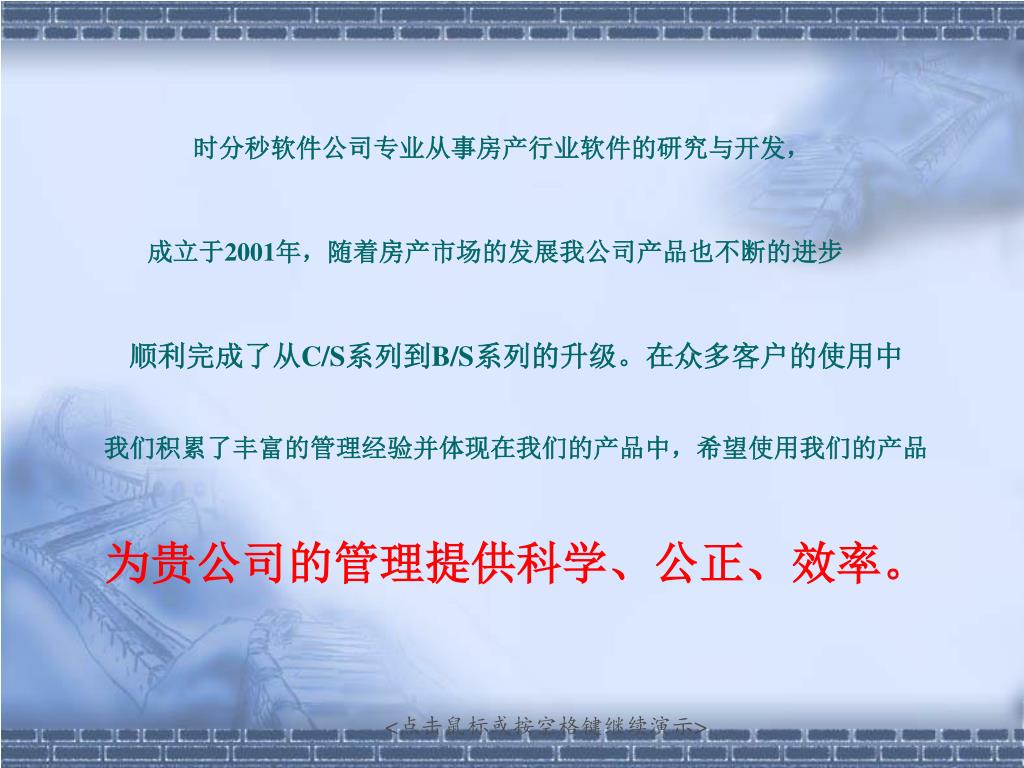 时分秒软件公司专业从事房产行业软件的研究与开发，

成立于2001年，随着房产市场的发展我公司产品也不断的进步

顺利完成了从C/S系列到B/S系列的升级。在众多客户的使用中

我们积累了丰富的管理经验并体现在我们的产品中，希望使用我们的产品

为贵公司的管理提供科学、公正、效率。

<点击鼠标或按空格键继续演示>